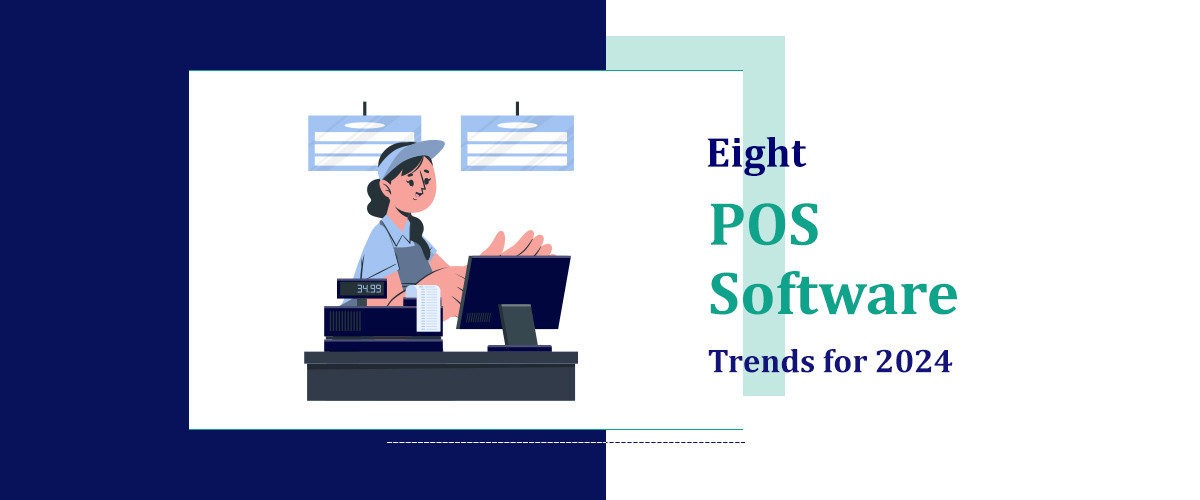 34.99

Eight

POS Software

Trends for 2024